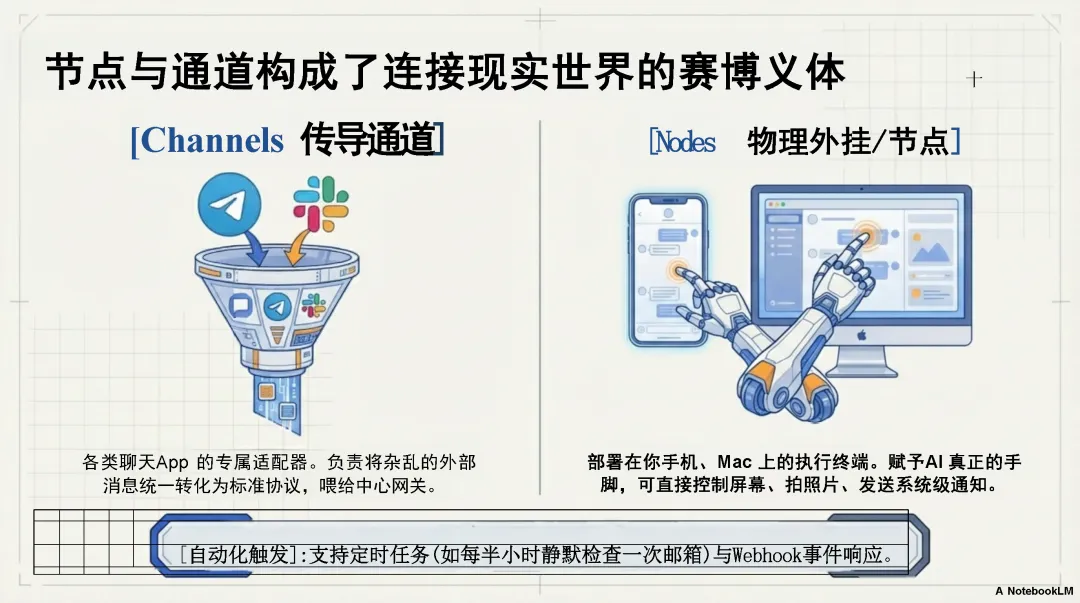 节点与通道构成了连接现实世界的赛博义体

[Channels 传导通道]

各类聊天App 的专属适配器。负责将杂乱的外部消息统一转化为标准协议，喂给中心网关。

[Nodes 物理外挂/节点]

部署在你手机、Mac 上的执行终端。赋予AI 真正的手脚，可直接控制屏幕、拍照片、发送系统级通知。

[自动化触发]:支持定时任务(如每半小时静默检查一次邮箱)与Webhook事件响应。

A NotebookLM